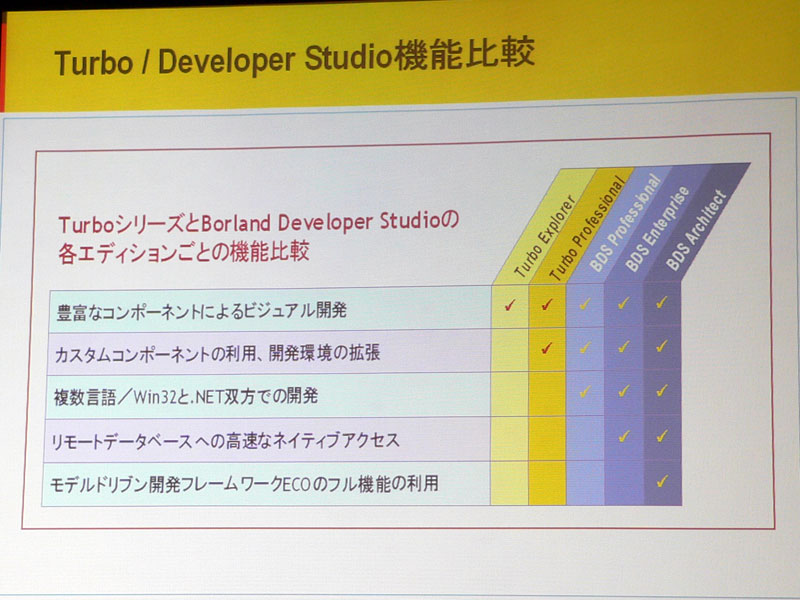 Turbo / Developer Studio機能比較

TurboシリーズとBorland Developer Studioの各エディションごとの機能比較

| | Turbo Explorer | Turbo Professional | BDS Professional | BDS Enterprise | BDS Architect |
|---|---|---|---|---|---|
| 豊富なコンポーネントによるビジュアル開発 | ✓ | ✓ | ✓ | ✓ | ✓ |
| カスタムコンポーネントの利用、開発環境の拡張 | | ✓ | ✓ | ✓ | ✓ |
| 複数言語／Win32と.NET双方での開発 | | | ✓ | ✓ | ✓ |
| リモートデータベースへの高速なネイティブアクセス | | | | ✓ | ✓ |
| モデルドリブン開発フレームワークECOのフル機能の利用 | | | | | ✓ |